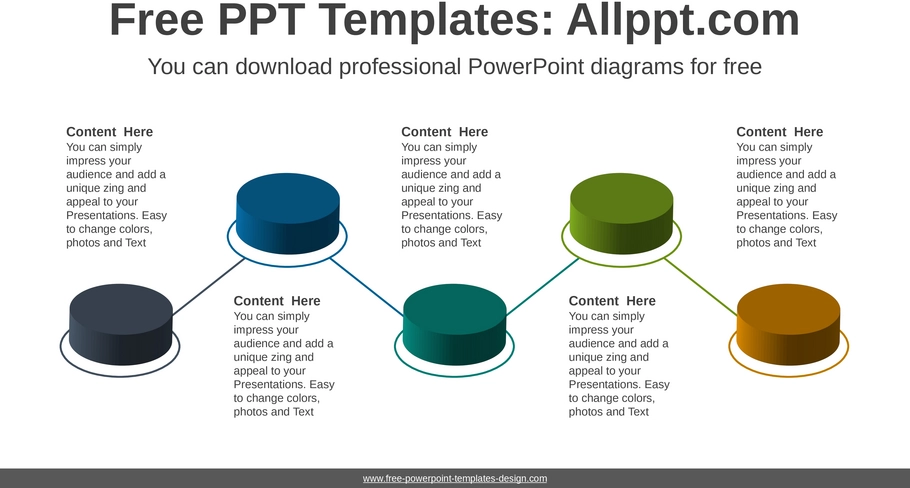 Free PPT Templates: Allppt.com

You can download professional PowerPoint diagrams for free

Content Here
You can simply impress your audience and add a unique zing and appeal to your Presentations. Easy to change colors, photos and Text

Content Here
You can simply impress your audience and add a unique zing and appeal to your Presentations. Easy to change colors, photos and Text

Content Here
You can simply impress your audience and add a unique zing and appeal to your Presentations. Easy to change colors, photos and Text

Content Here
You can simply impress your audience and add a unique zing and appeal to your Presentations. Easy to change colors, photos and Text

Content Here
You can simply impress your audience and add a unique zing and appeal to your Presentations. Easy to change colors, photos and Text

www.free-powerpoint-templates-design.com